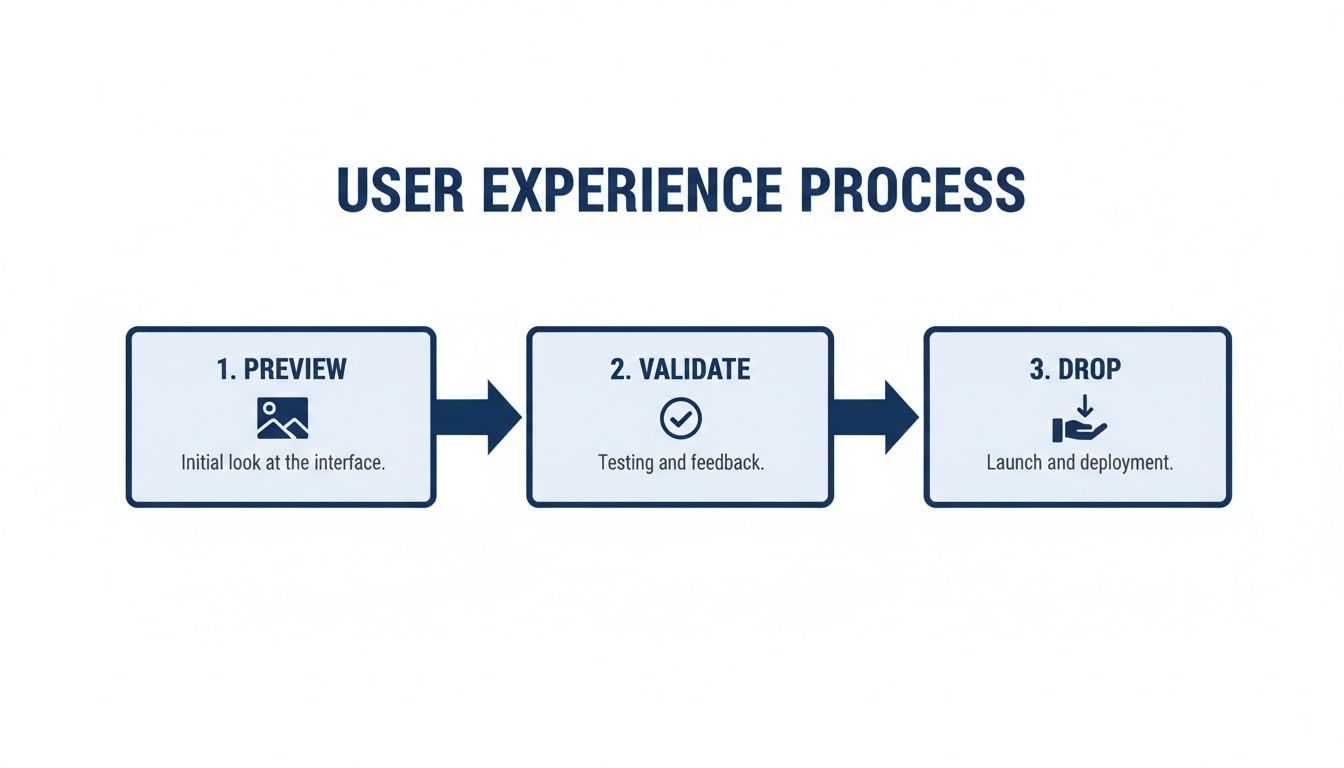 USER EXPERIENCE PROCESS

1. PREVIEW

Initial look at the interface.

2. VALIDATE

Testing and feedback.

3. DROP

Launch and deployment.